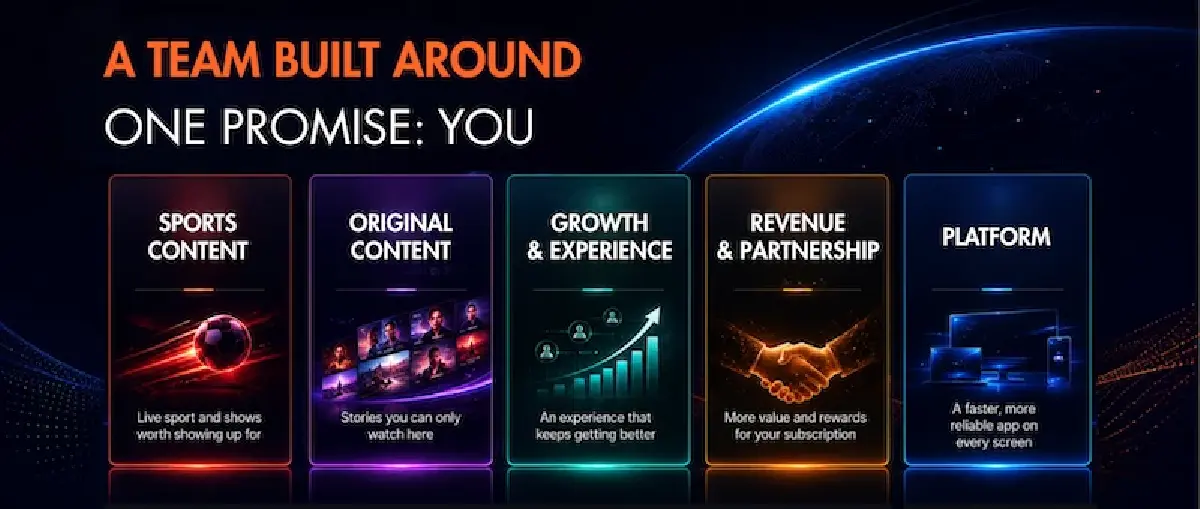 A TEAM BUILT AROUND
ONE PROMISE: YOU

SPORTS CONTENT

Live sport and shows worth showing up for

ORIGINAL CONTENT

Stories you can only watch here

GROWTH & EXPERIENCE

An experience that keeps getting better

REVENUE & PARTNERSHIP

More value and rewards for your subscription

PLATFORM

A faster, more reliable app on every screen